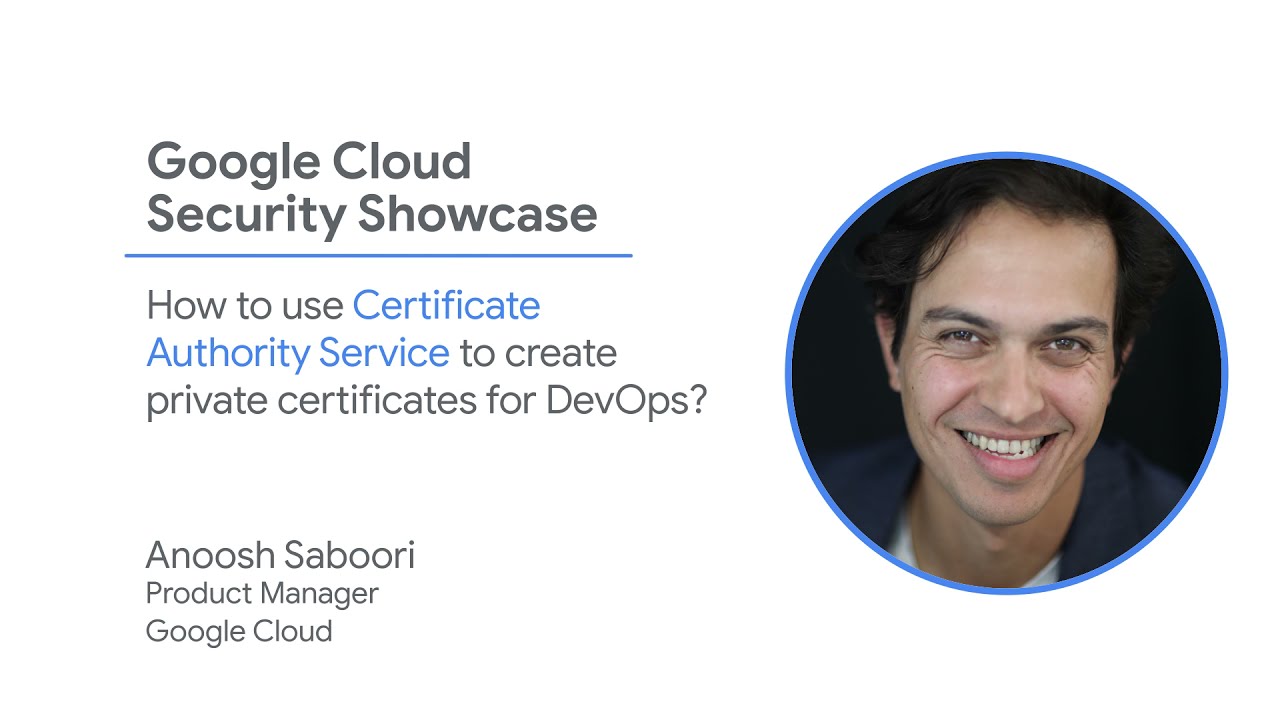 Google Cloud Security Showcase

How to use Certificate Authority Service to create private certificates for DevOps?

Anoosh Saboori
Product Manager
Google Cloud